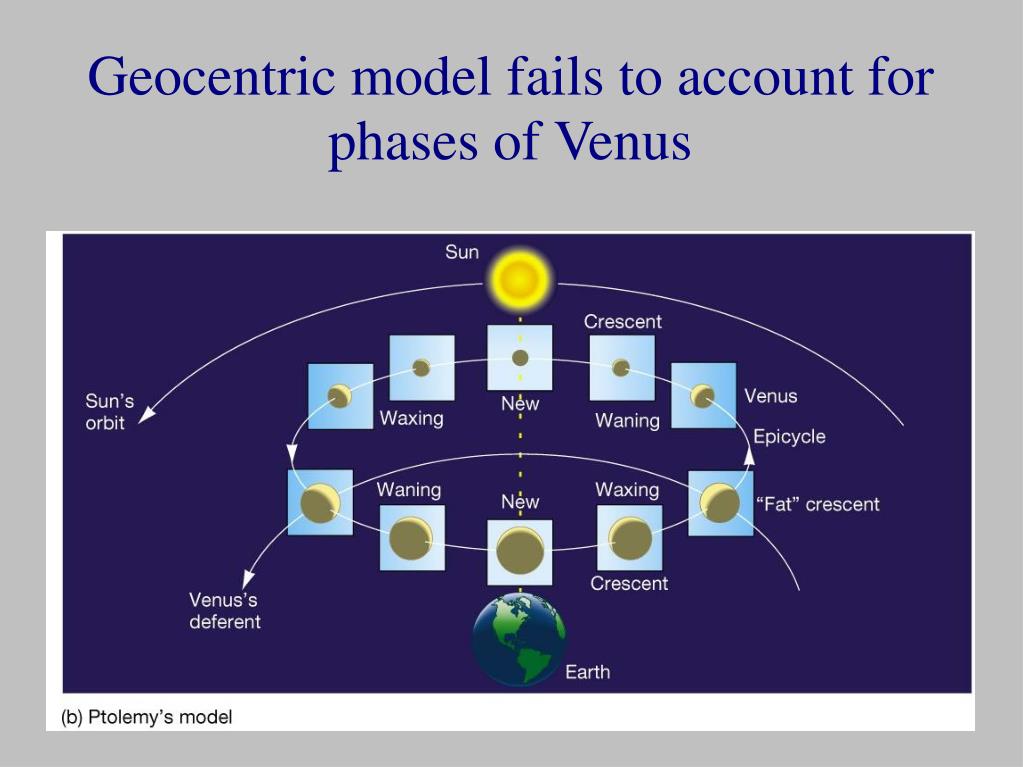 Geocentric model fails to account for phases of Venus

Sun

Crescent

Sun's orbit

Waxing

New

Waning

Venus

Epicycle

Waning

New

Waxing

"Fat" crescent

Crescent

Venus's deferent

Earth

(b) Ptolemy's model